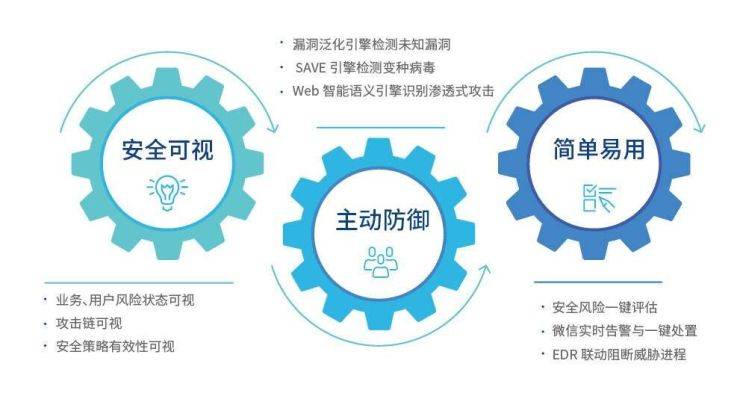 · 漏洞泛化引擎检测未知漏洞
· SAVE 引擎检测变种病毒
· Web 智能语义引擎识别渗透式攻击

安全可视

主动防御

简单易用

· 业务、用户风险状态可视
· 攻击链可视
· 安全策略有效性可视

· 安全风险一键评估
· 微信实时告警与一键处置
· EDR 联动阻断威胁进程